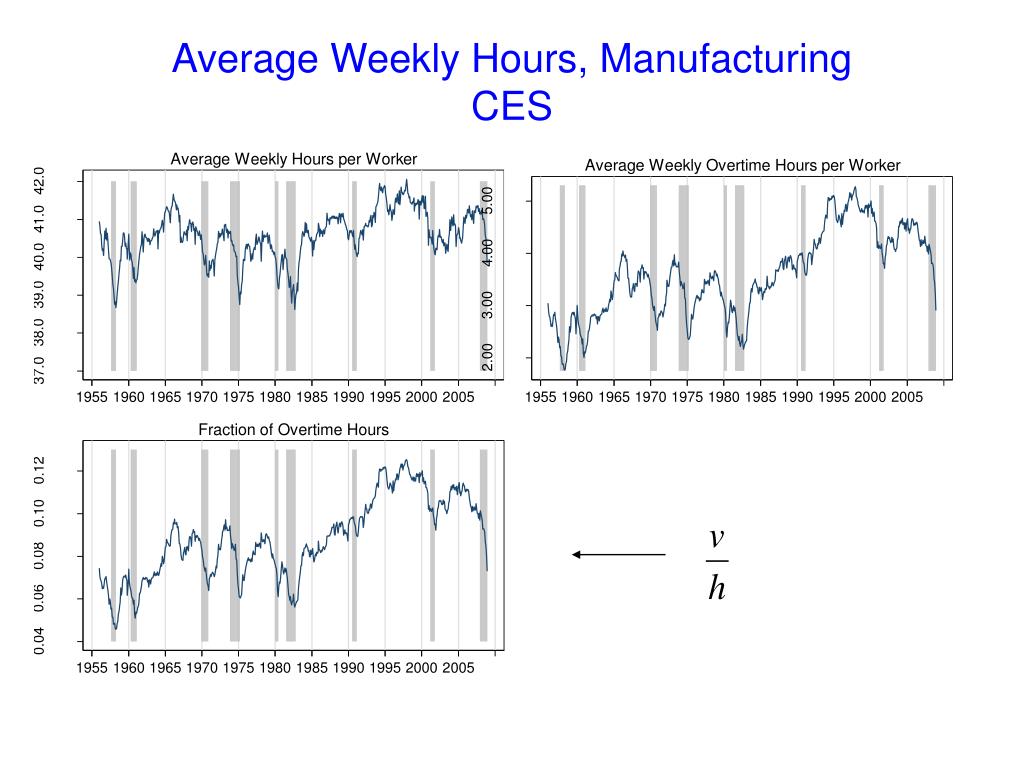 Average Weekly Hours, Manufacturing
CES

Average Weekly Hours per Worker

37.0 38.0 39.0 40.0 41.0 42.0

1955 1960 1965 1970 1975 1980 1985 1990 1995 2000 2005

Average Weekly Overtime Hours per Worker

2.00 3.00 4.00 5.00

1955 1960 1965 1970 1975 1980 1985 1990 1995 2000 2005

Fraction of Overtime Hours

0.04 0.06 0.08 0.10 0.12

1955 1960 1965 1970 1975 1980 1985 1990 1995 2000 2005

$\frac{v}{h}$